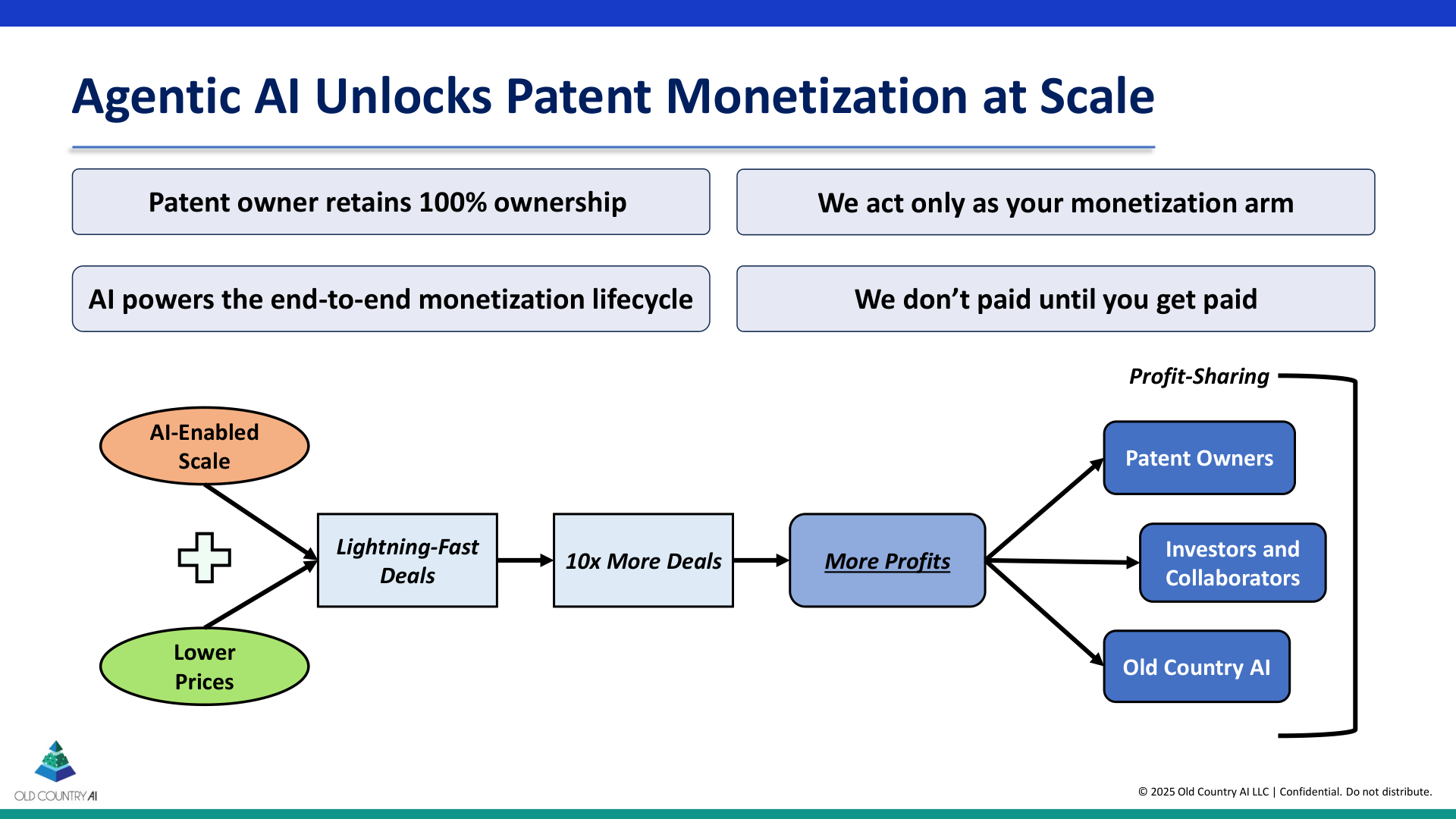 Agentic AI Unlocks Patent Monetization at Scale

Patent owner retains 100% ownership

We act only as your monetization arm

AI powers the end-to-end monetization lifecycle

We don't paid until you get paid

Profit-Sharing

AI-Enabled Scale

Lower Prices

Lightning-Fast Deals

10x More Deals

More Profits

Patent Owners

Investors and Collaborators

Old Country AI

OLD COUNTRY AI

© 2025 Old Country AI LLC | Confidential. Do not distribute.